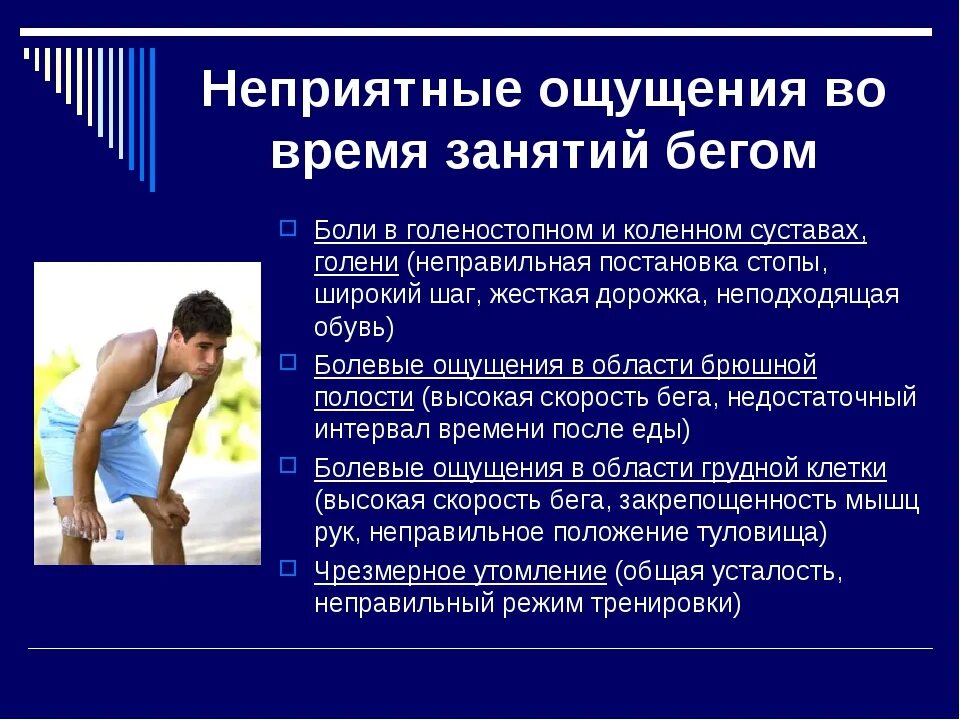 Неприятные ощущения во время занятий бегом

Боли в голеностопном и коленном суставах, голени (неправильная постановка стопы, широкий шаг, жесткая дорожка, неподходящая обувь)

Болевые ощущения в области брюшной полости (высокая скорость бега, недостаточный интервал времени после еды)

Болевые ощущения в области грудной клетки (высокая скорость бега, закрепощенность мышц рук, неправильное положение туловища)

Чрезмерное утомление (общая усталость, неправильный режим тренировки)